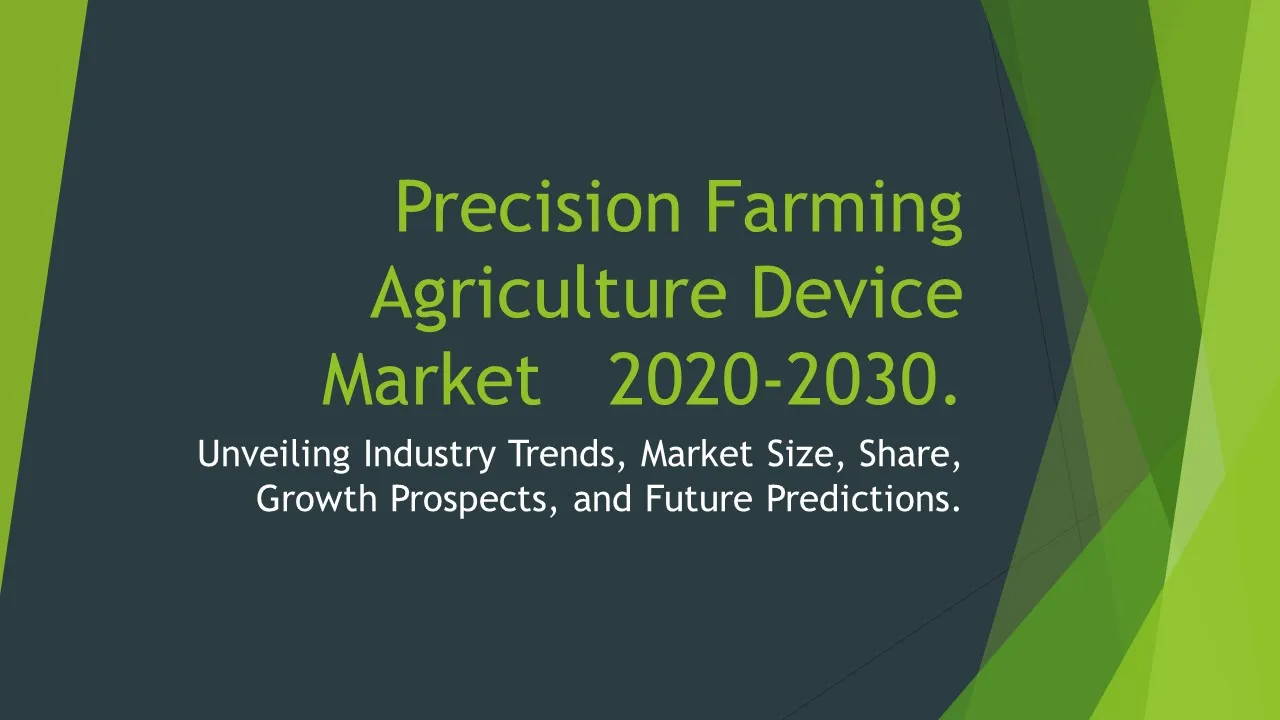 Precision Farming Agriculture Device Market 2020-2030.

Unveiling Industry Trends, Market Size, Share, Growth Prospects, and Future Predictions.